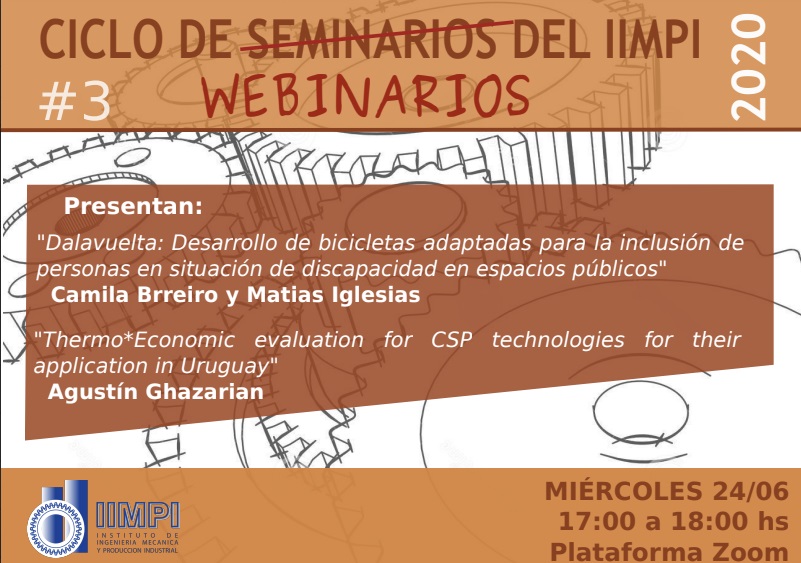 CICLO DE SEMINARIOS DEL IIMPI
WEBINARIOS
#3
2020

Presentan:
"Dalavuelta: Desarrollo de bicicletas adaptadas para la inclusión de personas en situación de discapacidad en espacios públicos"
Camila Brreiro y Matias Iglesias

"Thermo*Economic evaluation for CSP technologies for their application in Uruguay"
Agustín Ghazarian

IIMPI
INSTITUTO DE INGENIERIA MECANICA Y PRODUCCION INDUSTRIAL

MIÉRCOLES 24/06
17:00 a 18:00 hs
Plataforma Zoom